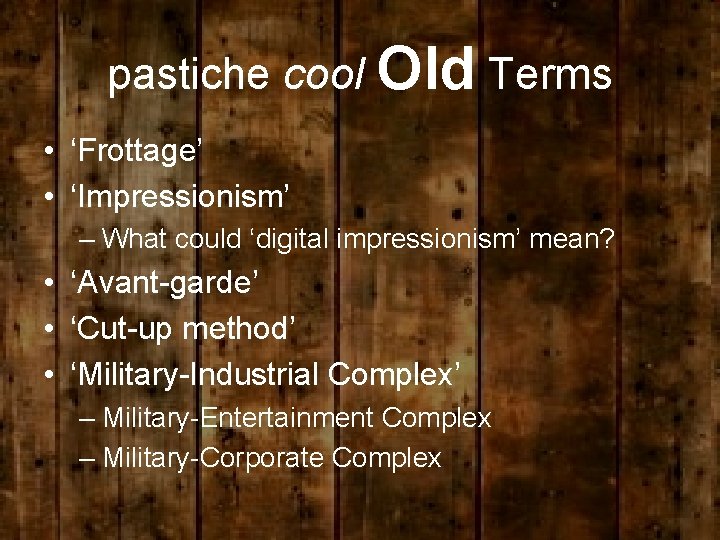 pastiche cool Old Terms

• ‘Frottage’
• ‘Impressionism’
– What could ‘digital impressionism’ mean?
• ‘Avant-garde’
• ‘Cut-up method’
• ‘Military-Industrial Complex’
– Military-Entertainment Complex
– Military-Corporate Complex